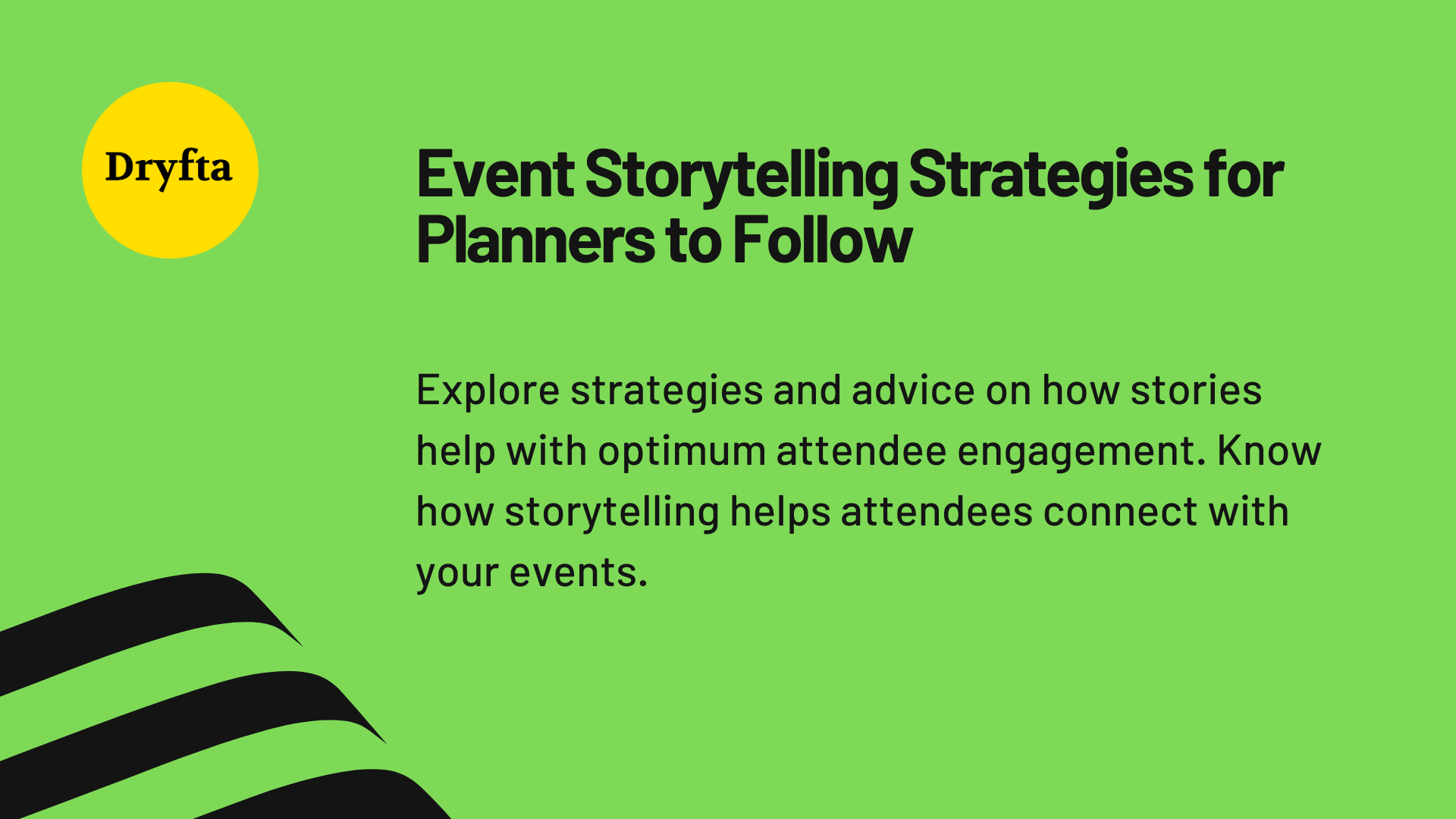 Dryfta

Event Storytelling Strategies for Planners to Follow

Explore strategies and advice on how stories help with optimum attendee engagement. Know how storytelling helps attendees connect with your events.